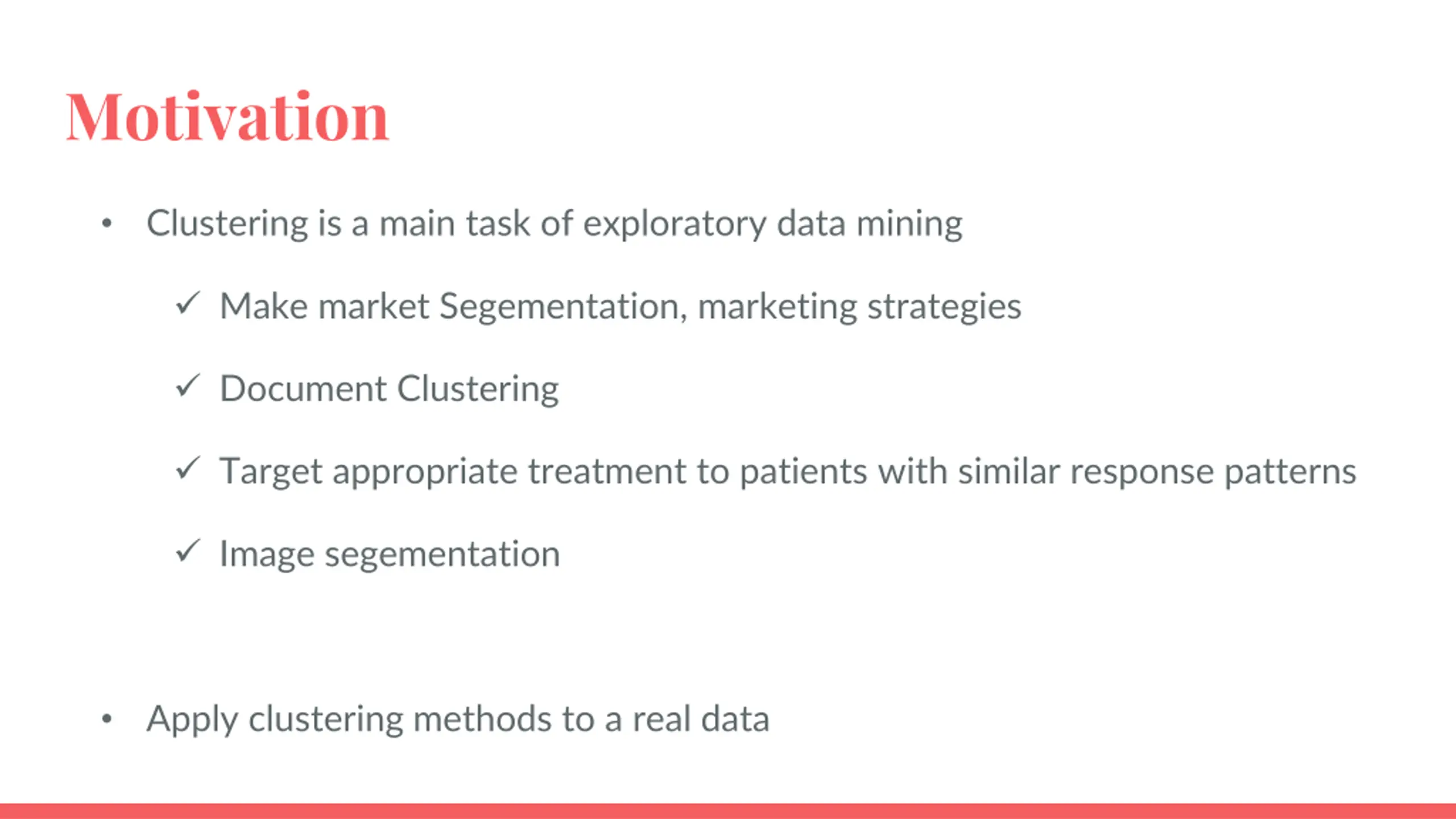 Motivation

• Clustering is a main task of exploratory data mining

✓ Make market Segementation, marketing strategies

✓ Document Clustering

✓ Target appropriate treatment to patients with similar response patterns

✓ Image segementation

• Apply clustering methods to a real data